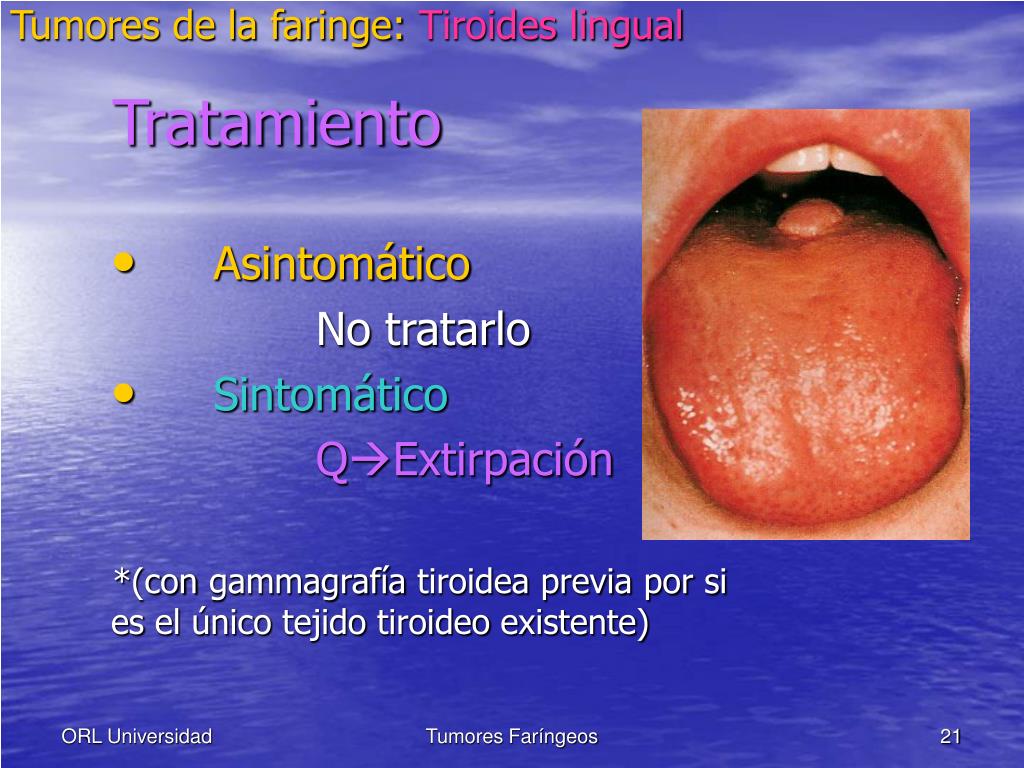 Tumores de la faringe: Tiroides lingual

Tratamiento

• Asintomático

No tratarlo

• Sintomático

Q→Extirpación

*(con gammagrafía tiroidea previa por si es el único tejido tiroideo existente)

ORL Universidad

Tumores Faríngeos

21